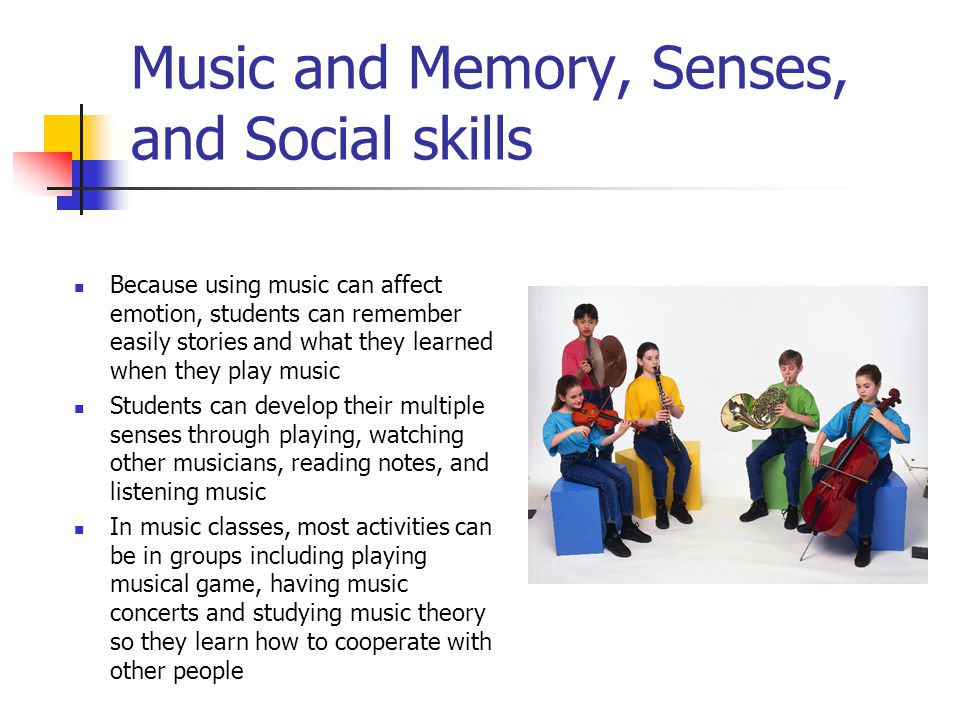 Music and Memory, Senses, and Social skills

- Because using music can affect emotion, students can remember easily stories and what they learned when they play music
- Students can develop their multiple senses through playing, watching other musicians, reading notes, and listening music
- In music classes, most activities can be in groups including playing musical game, having music concerts and studying music theory so they learn how to cooperate with other people